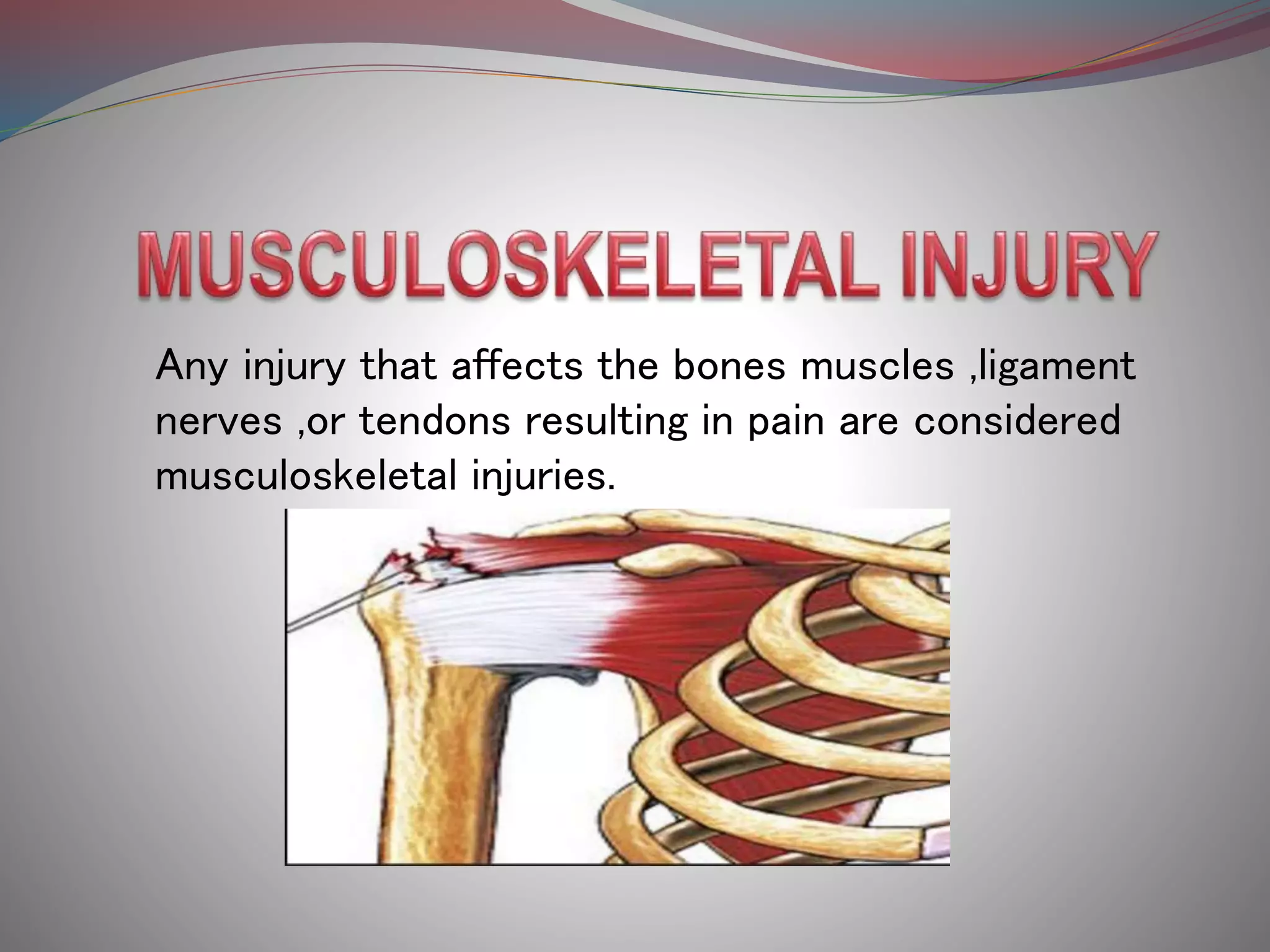 MUSCULOSKELETAL INJURY

Any injury that affects the bones muscles ,ligament nerves ,or tendons resulting in pain are considered musculoskeletal injuries.